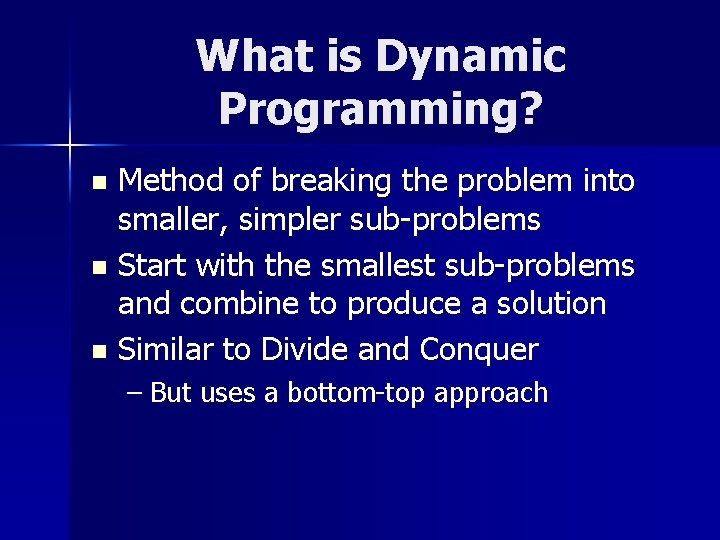 What is Dynamic Programming?

- Method of breaking the problem into smaller, simpler sub-problems
- Start with the smallest sub-problems and combine to produce a solution
- Similar to Divide and Conquer
  – But uses a bottom-top approach